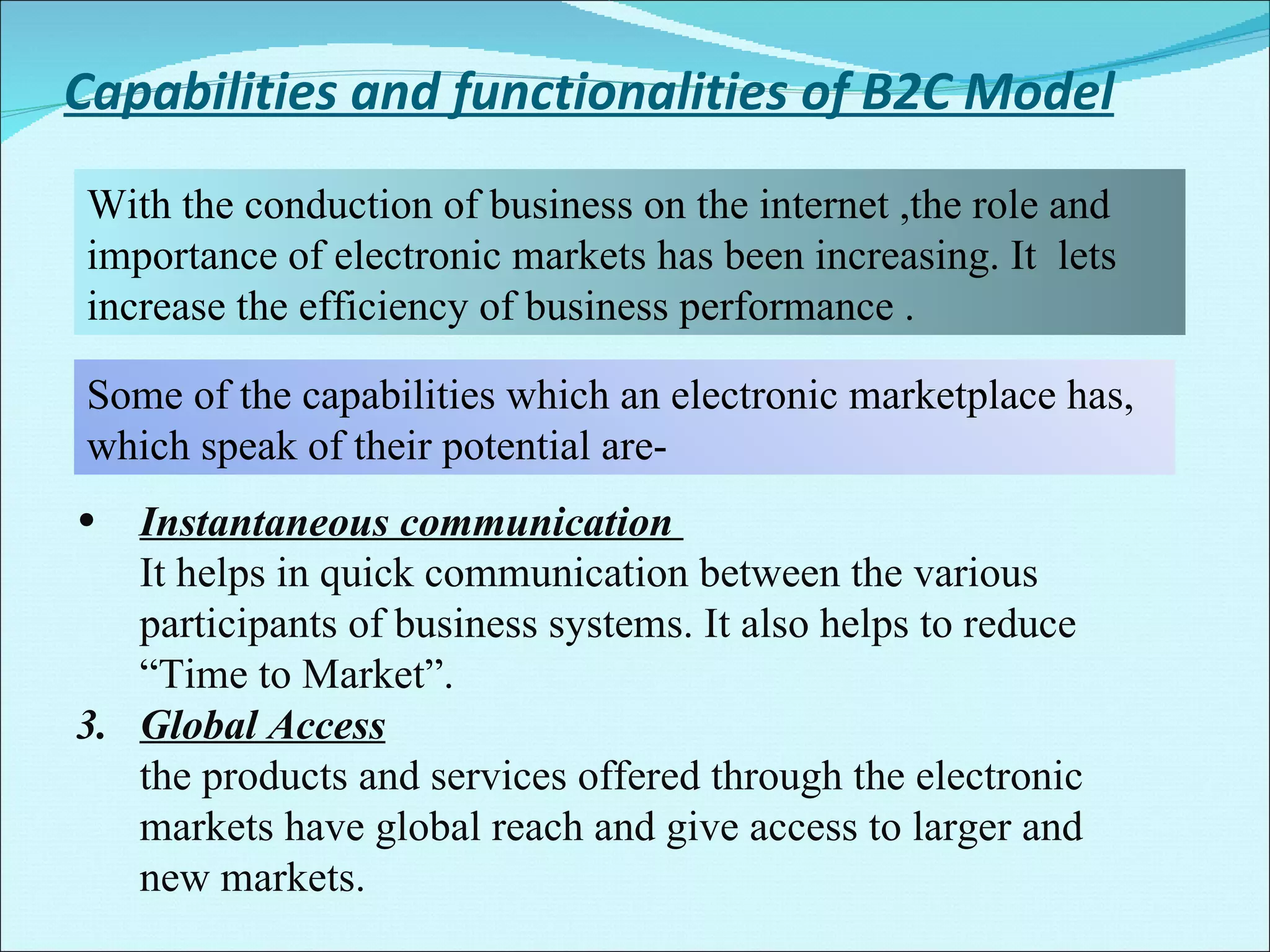 Capabilities and functionalities of B2C Model

With the conduction of business on the internet ,the role and importance of electronic markets has been increasing. It lets increase the efficiency of business performance .

Some of the capabilities which an electronic marketplace has, which speak of their potential are-

• Instantaneous communication
It helps in quick communication between the various participants of business systems. It also helps to reduce “Time to Market”.

3. Global Access
the products and services offered through the electronic markets have global reach and give access to larger and new markets.